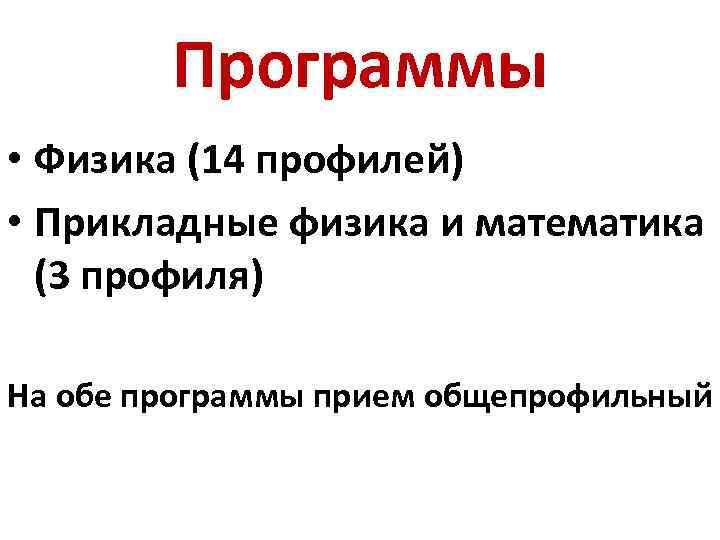 Программы

• Физика (14 профилей)
• Прикладные физика и математика (3 профиля)

На обе программы прием общепрофильный